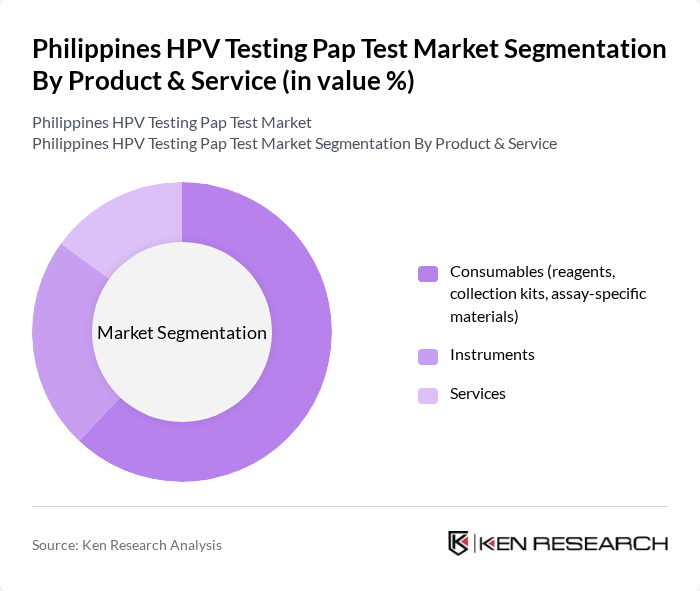 Philippines HPV Testing Pap Test Market Segmentation By Product & Service (in value %)

Philippines HPV Testing Pap Test Market
Philippines HPV Testing Pap Test Market Segmentation By Product & Service

Market Segmentation

Consumables (reagents, collection kits, assay-specific materials)

Instruments

Services

Source: Ken Research Analysis

KEN RESEARCH